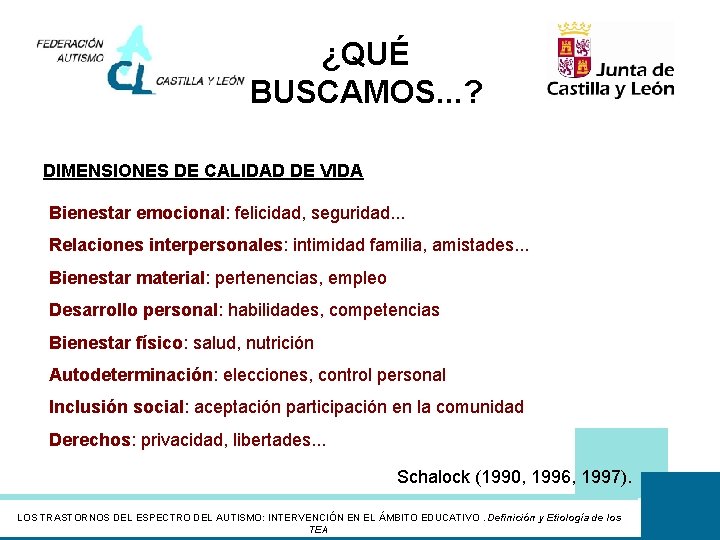 FEDERACIÓN AUTISMO
CL
CASTILLA Y LEÓN

¿QUÉ BUSCAMOS...?

Junta de Castilla y León

DIMENSIONES DE CALIDAD DE VIDA

Bienestar emocional: felicidad, seguridad...

Relaciones interpersonales: intimidad familia, amistades...

Bienestar material: pertenencias, empleo

Desarrollo personal: habilidades, competencias

Bienestar físico: salud, nutrición

Autodeterminación: elecciones, control personal

Inclusión social: aceptación participación en la comunidad

Derechos: privacidad, libertades...

Schalock (1990, 1996, 1997).

LOS TRASTORNOS DEL ESPECTRO DEL AUTISMO: INTERVENCIÓN EN EL ÁMBITO EDUCATIVO . Definición y Etiología de los TEA